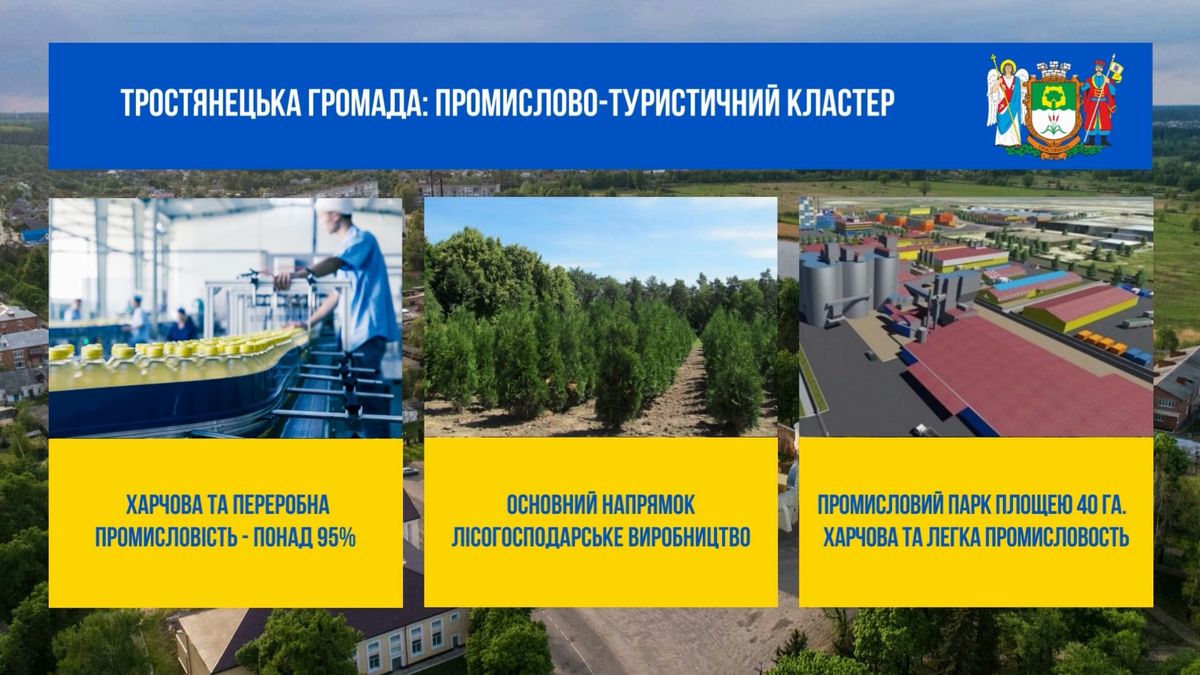 ТРОСТЯНЕЦЬКА ГРОМАДА: ПРОМИСЛОВО-ТУРИСТИЧНИЙ КЛАСТЕР

ХАРЧОВА ТА ПЕРЕРОБНА ПРОМИСЛОВІСТЬ - ПОНАД 95%

ОСНОВНИЙ НАПРЯМОК ЛІСОГОСПОДАРСЬКЕ ВИРОБНИЦТВО

ПРОМИСЛОВИЙ ПАРК ПЛОЩЕЮ 40 ГА. ХАРЧОВА ТА ЛЕГКА ПРОМИСЛОВОСТЬ